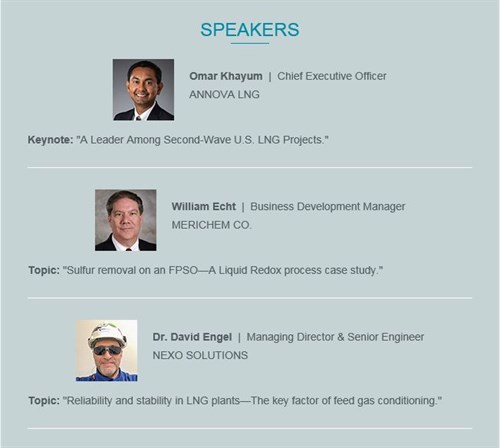 SPEAKERS

Omar Khayum | Chief Executive Officer
ANNOVA LNG

Keynote: "A Leader Among Second-Wave U.S. LNG Projects."

William Echt | Business Development Manager
MERICHEM CO.

Topic: "Sulfur removal on an FPSO—A Liquid Redox process case study."

Dr. David Engel | Managing Director & Senior Engineer
NEXO SOLUTIONS

Topic: "Reliability and stability in LNG plants—The key factor of feed gas conditioning."